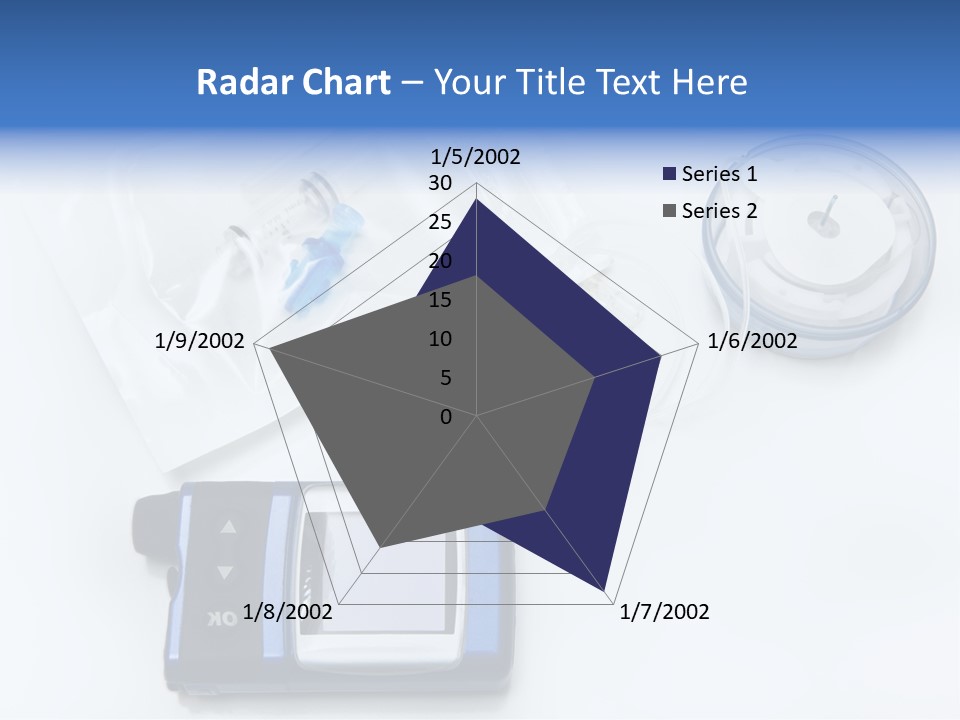 Radar Chart – Your Title Text Here

1/5/2002
30
25
20
15
10
5
0
1/6/2002
1/7/2002
1/8/2002
1/9/2002

Series 1
Series 2

OK